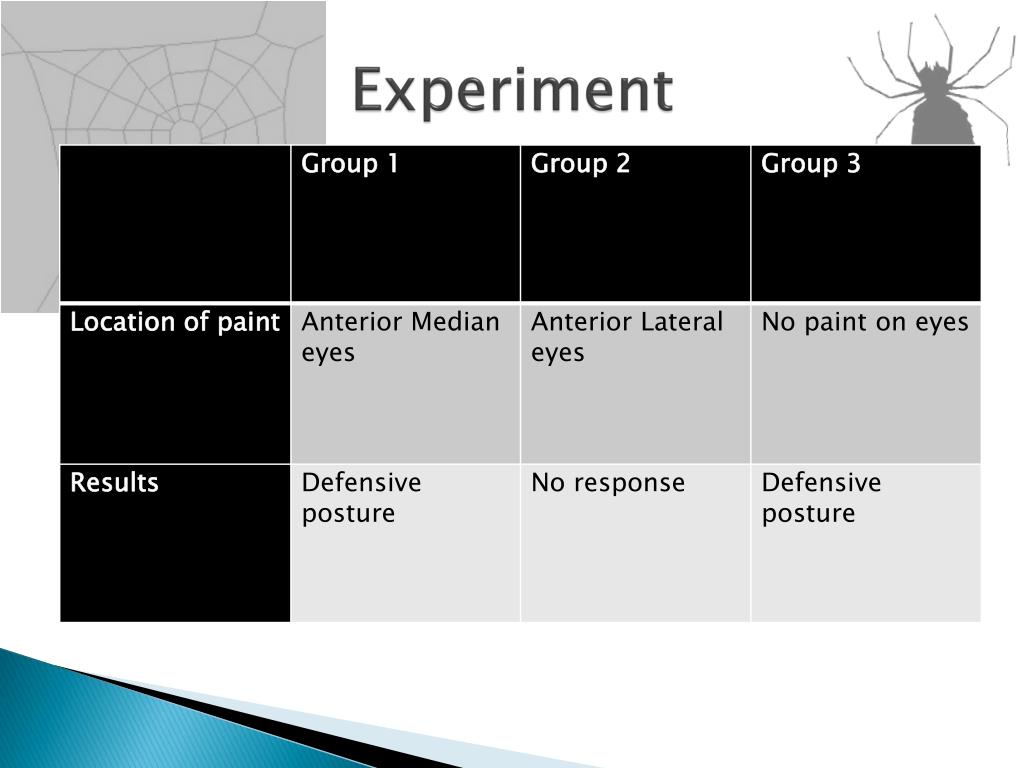 Experiment

| | Group 1 | Group 2 | Group 3 |
|---|---|---|---|
| Location of paint | Anterior Median eyes | Anterior Lateral eyes | No paint on eyes |
| Results | Defensive posture | No response | Defensive posture |